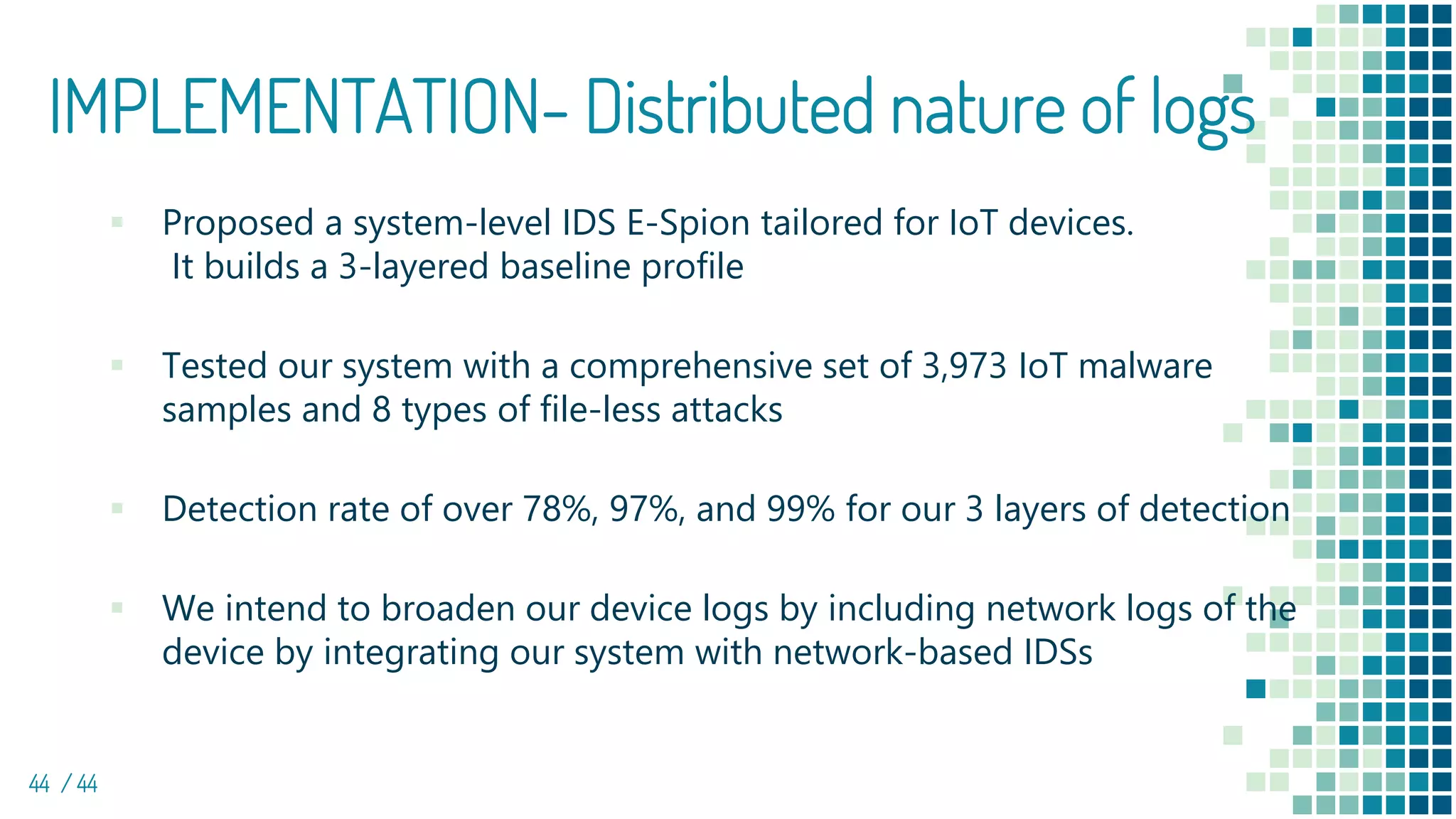 IMPLEMENTATION- Distributed nature of logs

▪ Proposed a system-level IDS E-Spion tailored for IoT devices. It builds a 3-layered baseline profile

▪ Tested our system with a comprehensive set of 3,973 IoT malware samples and 8 types of file-less attacks

▪ Detection rate of over 78%, 97%, and 99% for our 3 layers of detection

▪ We intend to broaden our device logs by including network logs of the device by integrating our system with network-based IDSs

44 / 44